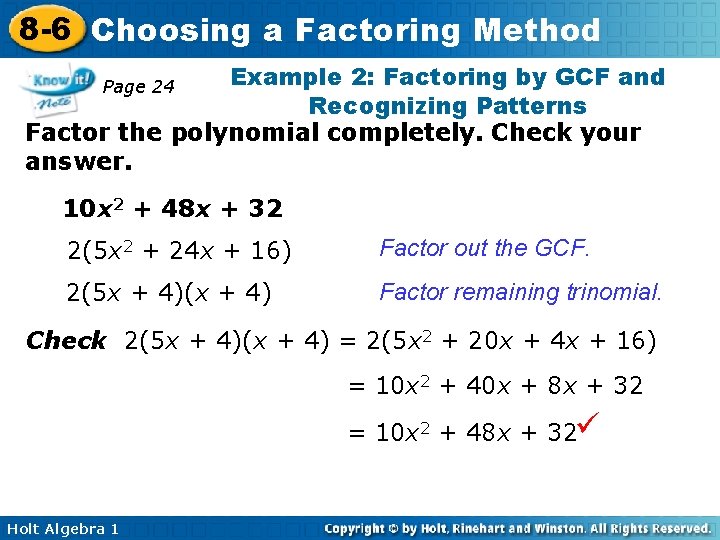 8-6 Choosing a Factoring Method

Know it! Note Page 24

Example 2: Factoring by GCF and Recognizing Patterns

Factor the polynomial completely. Check your answer.

$10x^2 + 48x + 32$

$2(5x^2 + 24x + 16)$ Factor out the GCF.

$2(5x + 4)(x + 4)$ Factor remaining trinomial.

Check $2(5x + 4)(x + 4) = 2(5x^2 + 20x + 4x + 16)$

$= 10x^2 + 40x + 8x + 32$

$= 10x^2 + 48x + 32$ ✓

Holt Algebra 1

Copyright © by Holt, Rinehart and Winston. All Rights Reserved.